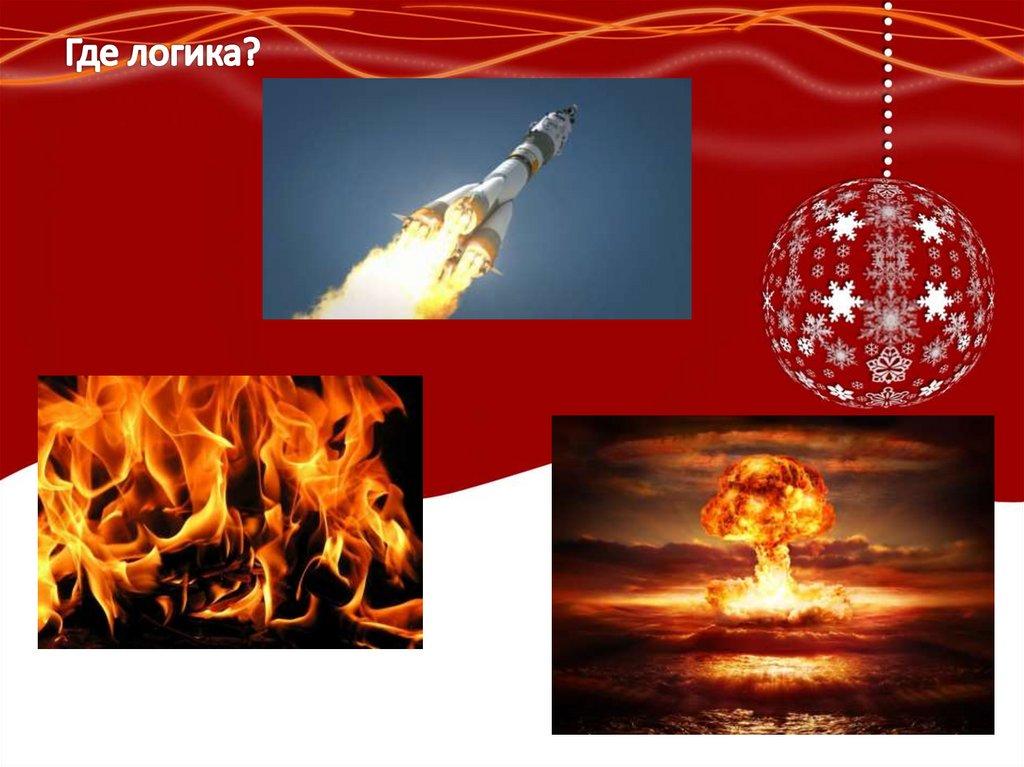 Где логика?